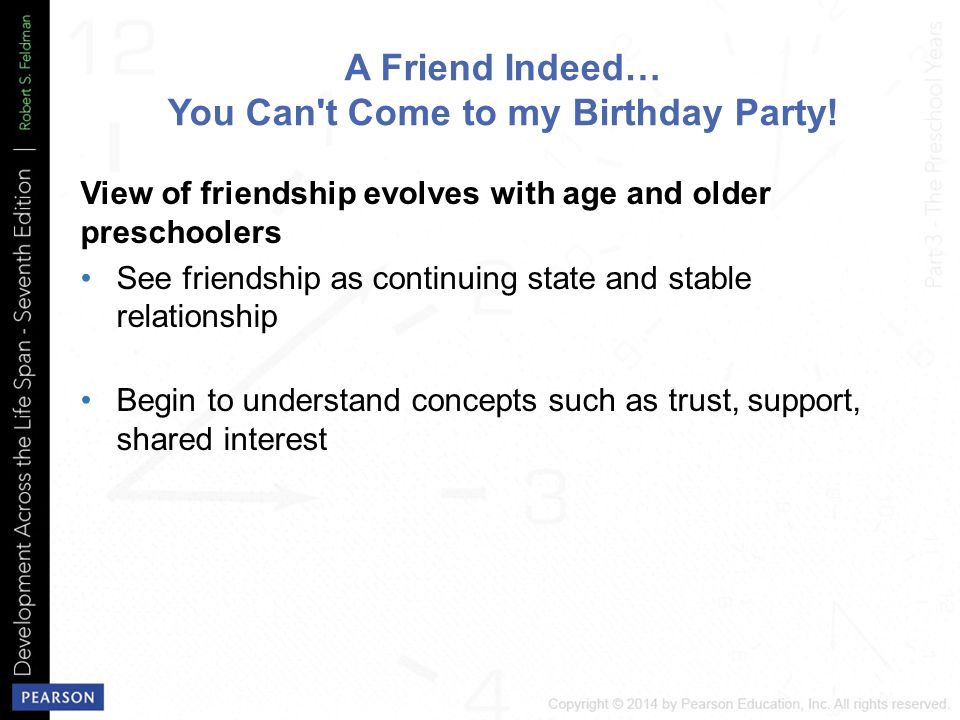 Development Across the Life Span - Seventh Edition | Robert S. Feldman

A Friend Indeed…
You Can't Come to my Birthday Party!

View of friendship evolves with age and older preschoolers

• See friendship as continuing state and stable relationship

• Begin to understand concepts such as trust, support, shared interest

Part 3 - The Preschool Years

PEARSON

Copyright © 2014 by Pearson Education, Inc. All rights reserved.